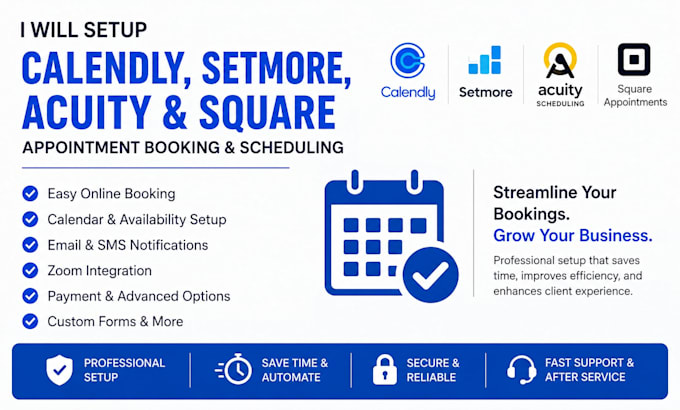 I WILL SETUP

CALENDLY, SETMORE, ACUITY & SQUARE

APPOINTMENT BOOKING & SCHEDULING

Calendly

Setmore

acuity
SCHEDULING

Square
Appointments

Easy Online Booking
Calendar & Availability Setup
Email & SMS Notifications
Zoom Integration
Payment & Advanced Options
Custom Forms & More

Streamline Your Bookings.
Grow Your Business.

Professional setup that saves time, improves efficiency, and enhances client experience.

PROFESSIONAL SETUP

SAVE TIME & AUTOMATE

SECURE & RELIABLE

FAST SUPPORT & AFTER SERVICE